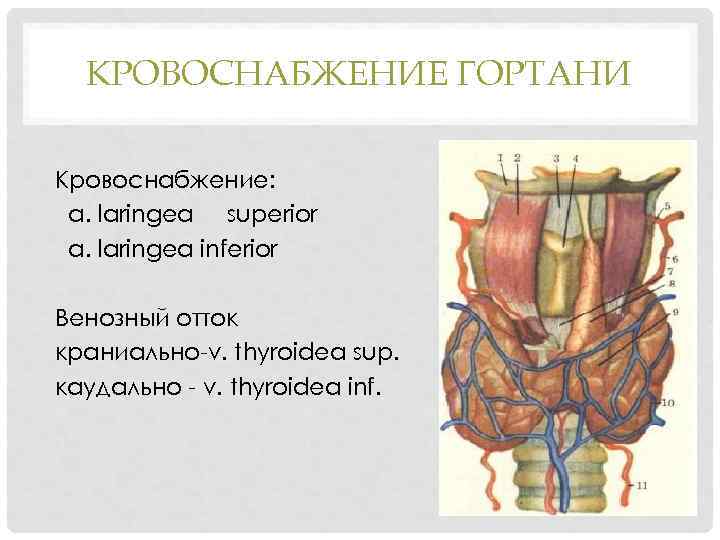 КРОВОСНАБЖЕНИЕ ГОРТАНИ

Кровоснабжение:
a. laringea superior
a. laringea inferior

Венозный отток
краниально-v. thyroidea sup.
каудально - v. thyroidea inf.

1 2 3 4 5 6 7 8 9 10 11